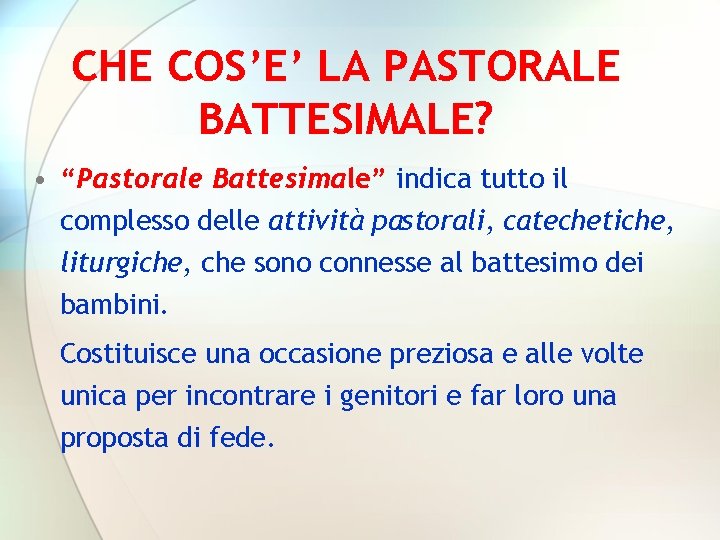 CHE COS'E' LA PASTORALE BATTESIMALE?

• "Pastorale Battesimale" indica tutto il complesso delle attività pastorali, catechetiche, liturgiche, che sono connesse al battesimo dei bambini.

Costituisce una occasione preziosa e alle volte unica per incontrare i genitori e far loro una proposta di fede.